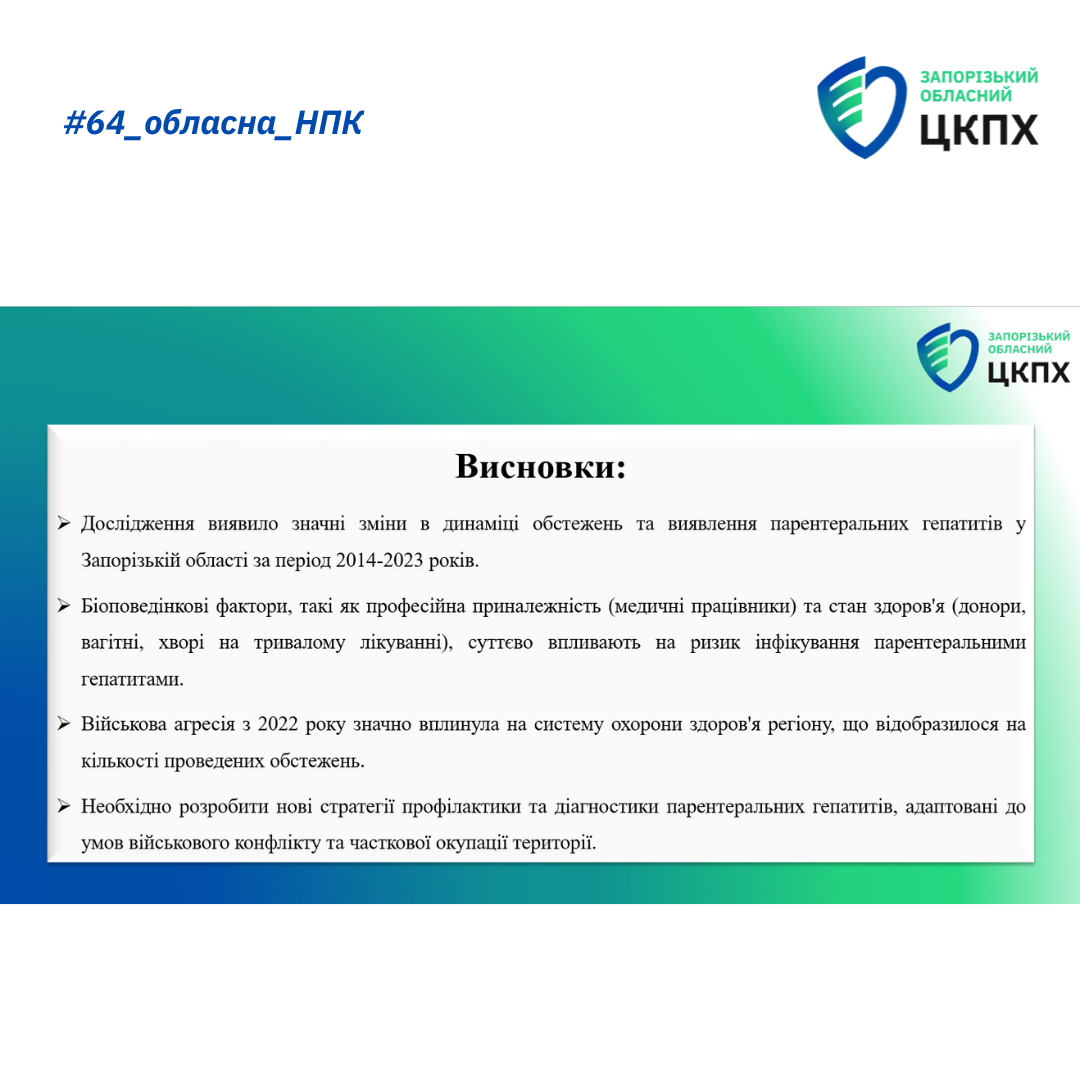 #64_обласна_НПК

ЗАПОРІЗЬКИЙ ОБЛАСНИЙ ЦКПХ

ЗАПОРІЗЬКИЙ ОБЛАСНИЙ ЦКПХ

Висновки:

➢ Дослідження виявило значні зміни в динаміці обстежень та виявлення парентеральних гепатитів у Запорізькій області за період 2014-2023 років.

➢ Біоповедінкові фактори, такі як професійна приналежність (медичні працівники) та стан здоров'я (донори, вагітні, хворі на тривалому лікуванні), суттєво впливають на ризик інфікування парентеральними гепатитами.

➢ Військова агресія з 2022 року значно вплинула на систему охорони здоров'я регіону, що відобразилося на кількості проведених обстежень.

➢ Необхідно розробити нові стратегії профілактики та діагностики парентеральних гепатитів, адаптовані до умов військового конфлікту та часткової окупації території.